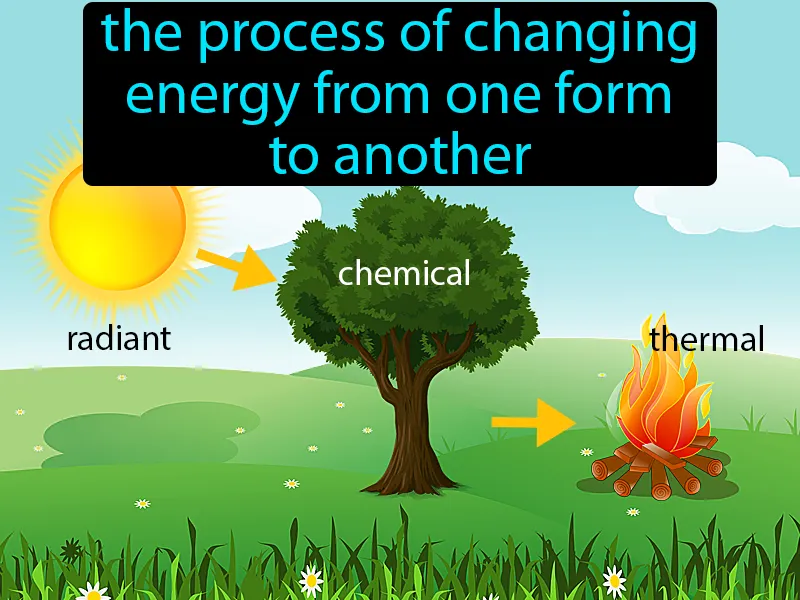 the process of changing energy from one form to another

chemical

radiant

thermal